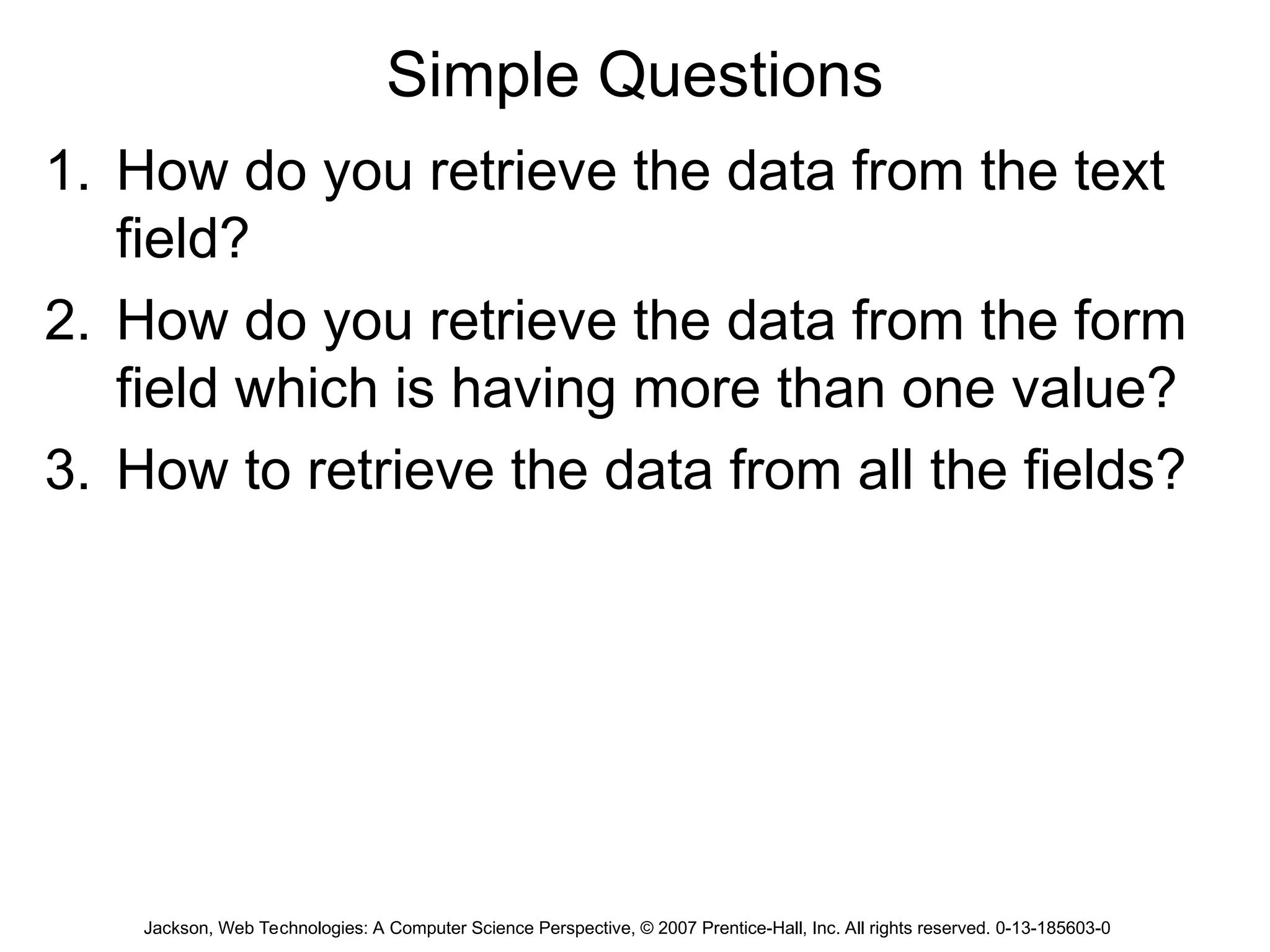 Simple Questions

1. How do you retrieve the data from the text field?
2. How do you retrieve the data from the form field which is having more than one value?
3. How to retrieve the data from all the fields?

Jackson, Web Technologies: A Computer Science Perspective, © 2007 Prentice-Hall, Inc. All rights reserved. 0-13-185603-0